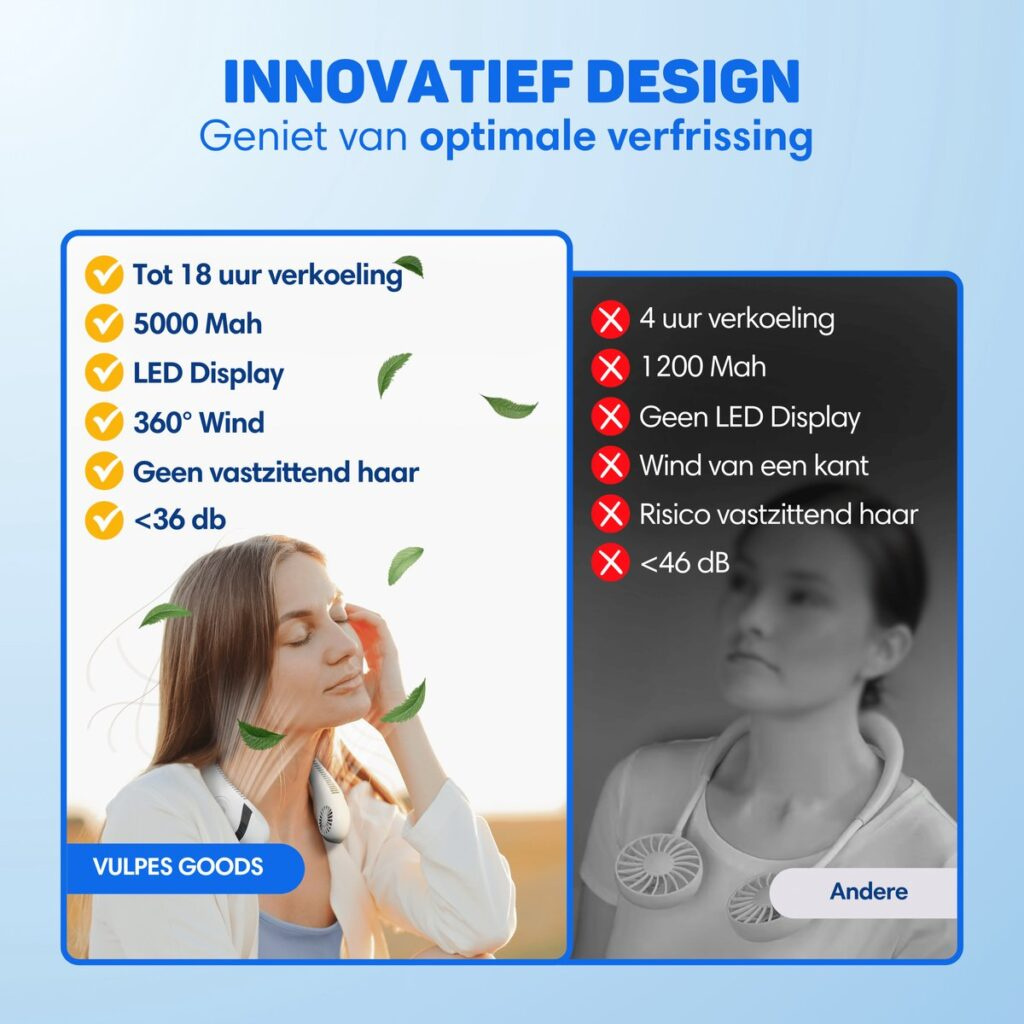 INNOVATIEF DESIGN
Geniet van optimale verfrissing

Tot 18 uur verkoeling
5000 Mah
LED Display
360° Wind
Geen vastzittend haar
<36 db

VULPES GOODS

4 uur verkoeling
1200 Mah
Geen LED Display
Wind van een kant
Risico vastzittend haar
<46 dB

Andere